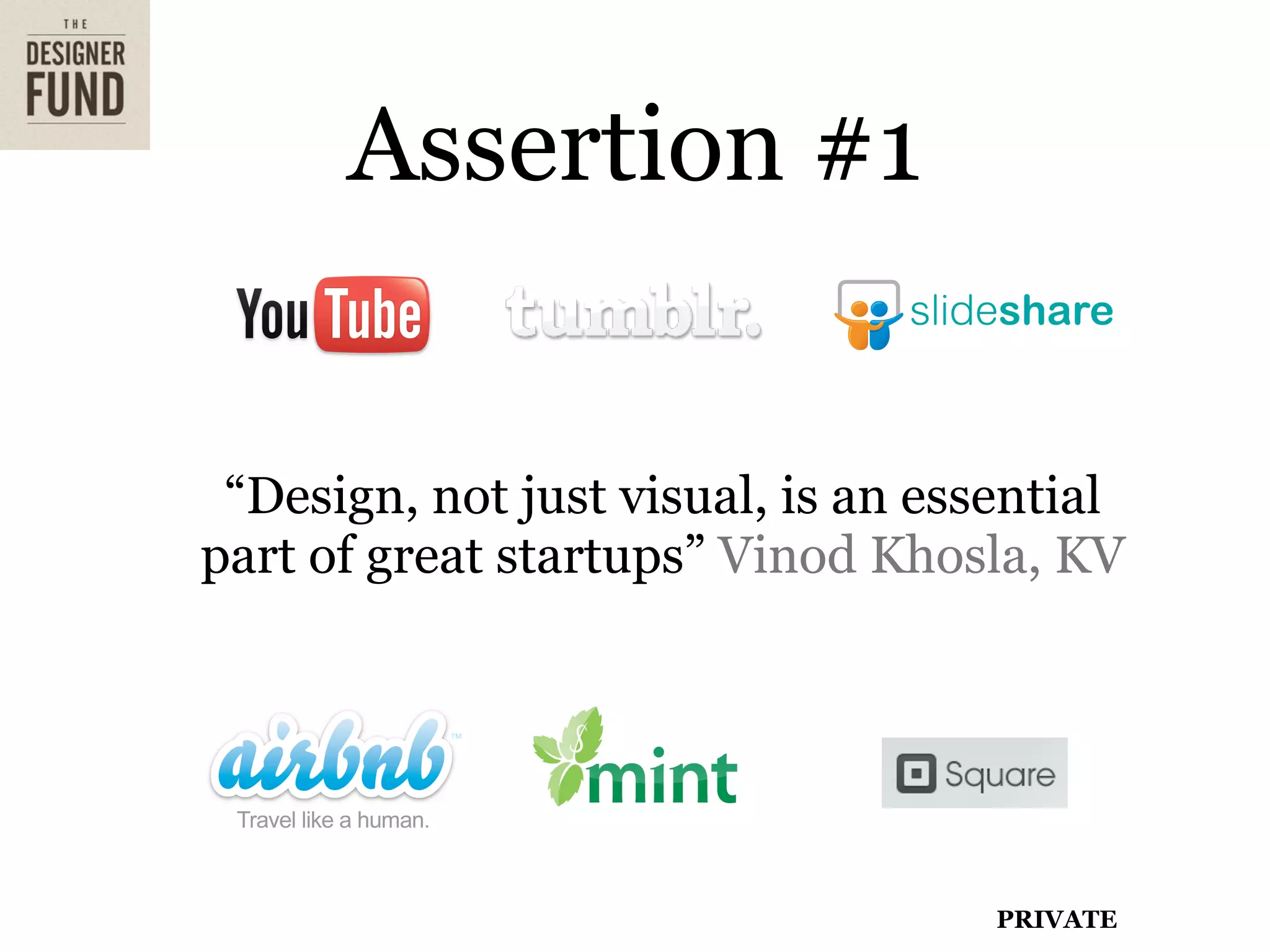 THE DESIGNER FUND

Assertion #1

YouTube tumblr. slideshare

“Design, not just visual, is an essential part of great startups” Vinod Khosla, KV

airbnb™
Travel like a human.

mint

Square

PRIVATE